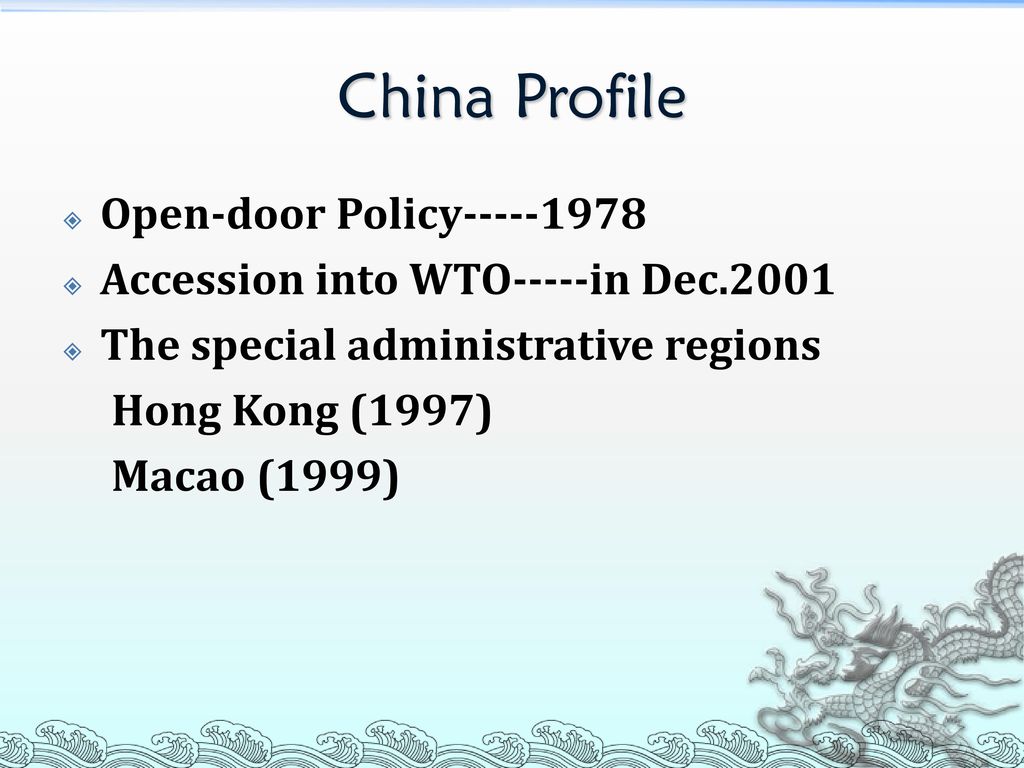 China Profile

Open-door Policy-----1978

Accession into WTO-----in Dec.2001

The special administrative regions

Hong Kong (1997)

Macao (1999)